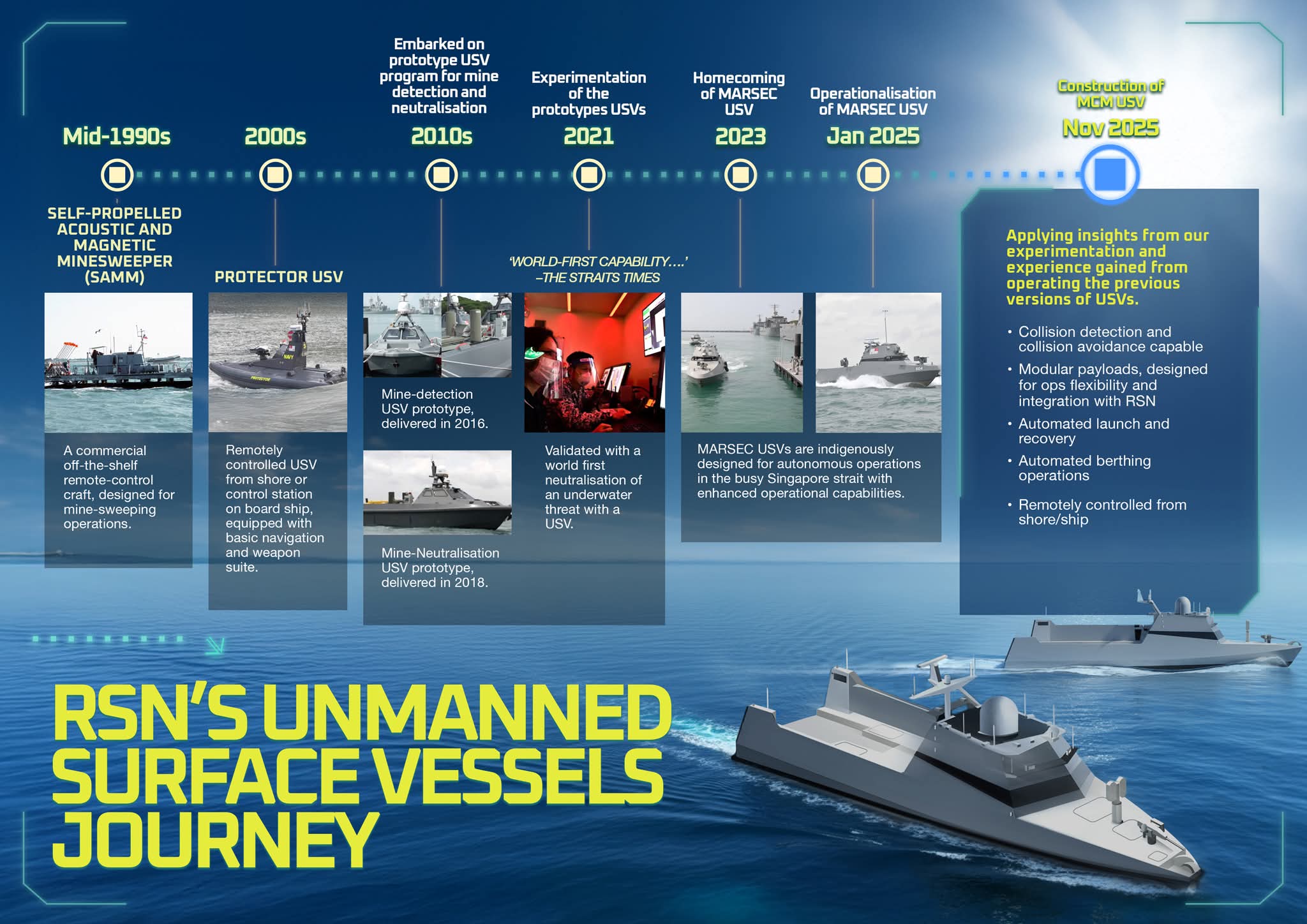 Mid-1990s

SELF-PROPELLED ACOUSTIC AND MAGNETIC MINESWEEPER (SAMM)

A commercial off-the-shelf remote-control craft, designed for mine-sweeping operations.

2000s

PROTECTOR USV

NAVY

PROTECTOR

Remotely controlled USV from shore or control station on board ship, equipped with basic navigation and weapon suite.

Embarked on prototype USV program for mine detection and neutralisation

2010s

Mine-detection USV prototype, delivered in 2016.

Mine-Neutralisation USV prototype, delivered in 2018.

Experimentation of the prototypes USVs

2021

'WORLD-FIRST CAPABILITY….' –THE STRAITS TIMES

Validated with a world first neutralisation of an underwater threat with a USV.

Homecoming of MARSEC USV

2023

Operationalisation of MARSEC USV

Jan 2025

MARSEC USVs are indigenously designed for autonomous operations in the busy Singapore strait with enhanced operational capabilities.

Construction of MCM USV

Nov 2025

Applying insights from our experimentation and experience gained from operating the previous versions of USVs.

• Collision detection and collision avoidance capable
• Modular payloads, designed for ops flexibility and integration with RSN
• Automated launch and recovery
• Automated berthing operations
• Remotely controlled from shore/ship

RSN'S UNMANNED SURFACE VESSELS JOURNEY